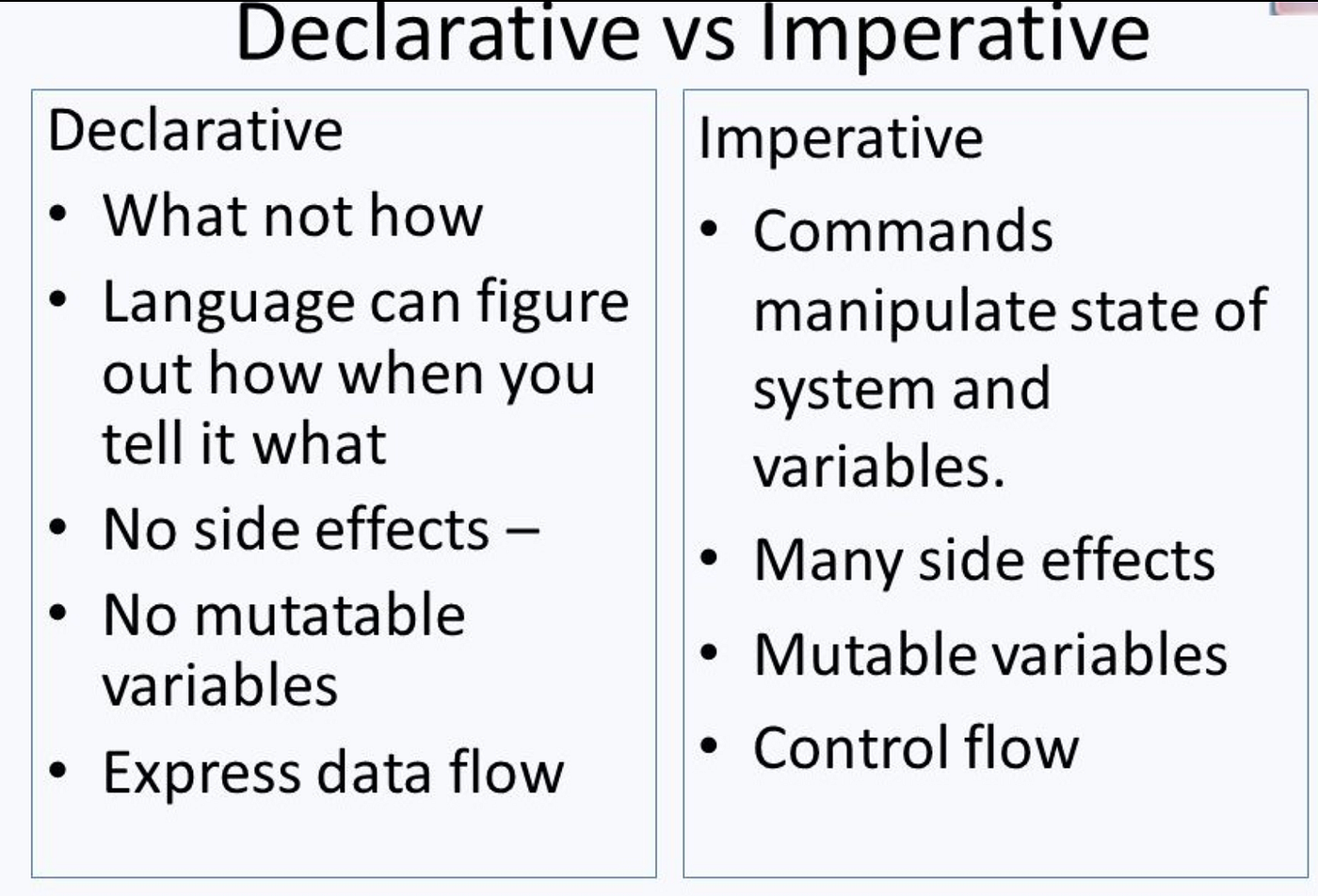 Declarative vs Imperative

Declarative
• What not how
• Language can figure out how when you tell it what
• No side effects –
• No mutatable variables
• Express data flow

Imperative
• Commands manipulate state of system and variables.
• Many side effects
• Mutable variables
• Control flow